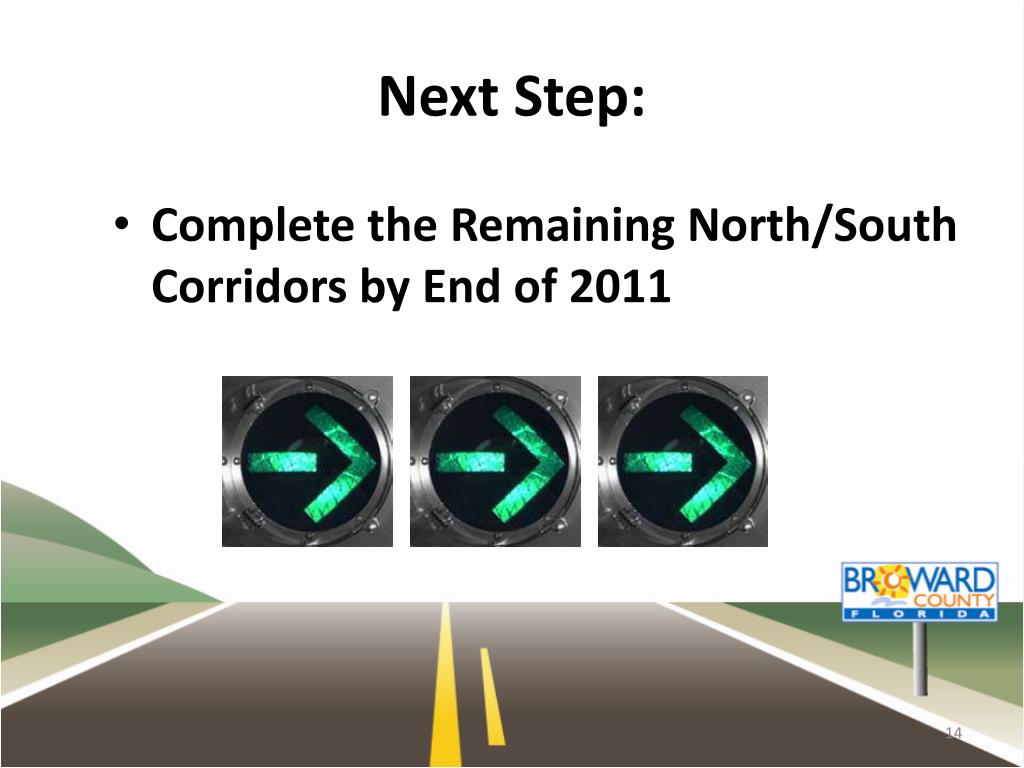 Next Step:

• Complete the Remaining North/South Corridors by End of 2011

BROWARD COUNTY FLORIDA

14